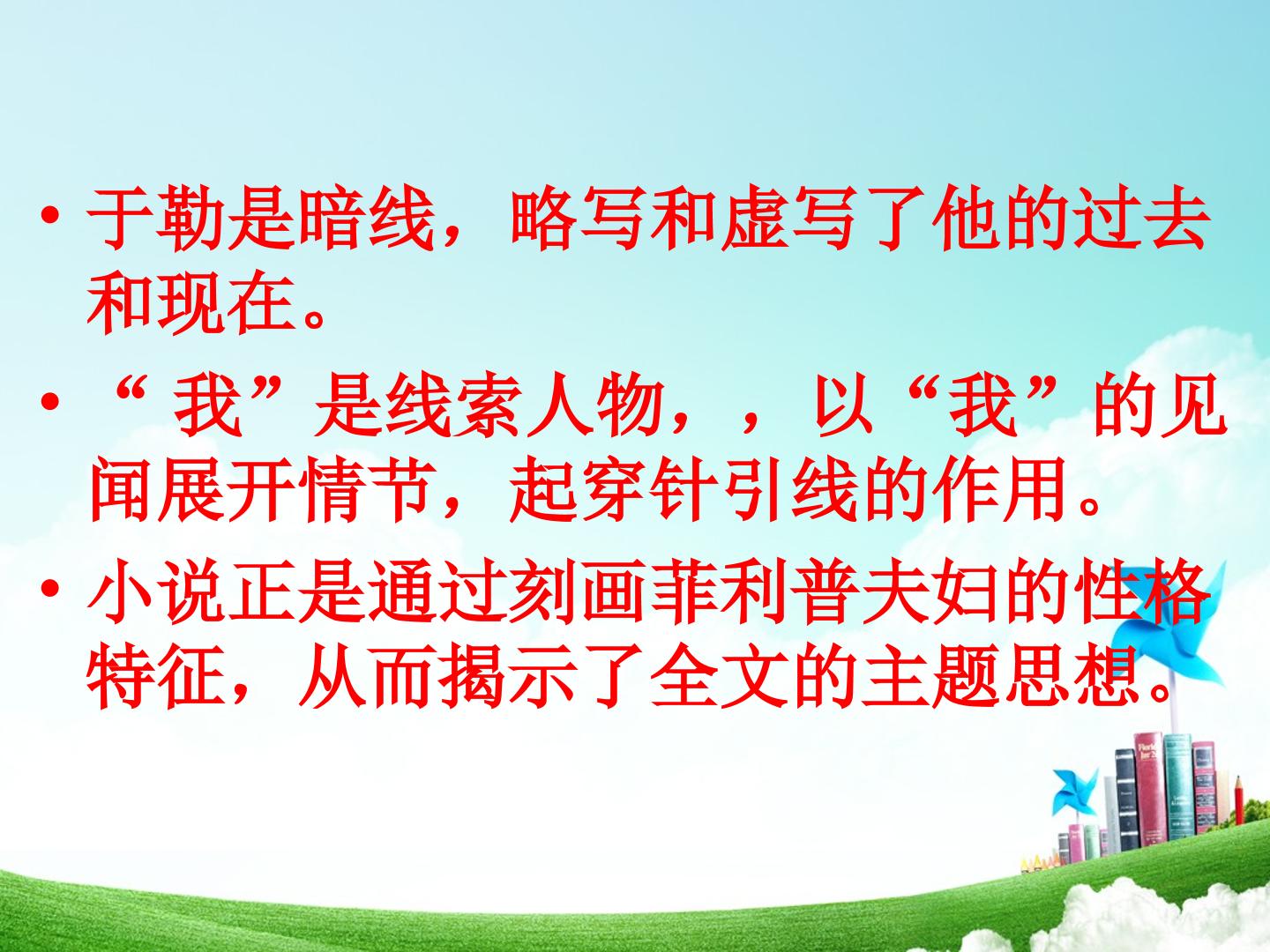 • 于勒是暗线，略写和虚写了他的过去和现在。

• “我”是线索人物，，以“我”的见闻展开情节，起穿针引线的作用。

• 小说正是通过刻画菲利普夫妇的性格特征，从而揭示了全文的主题思想。